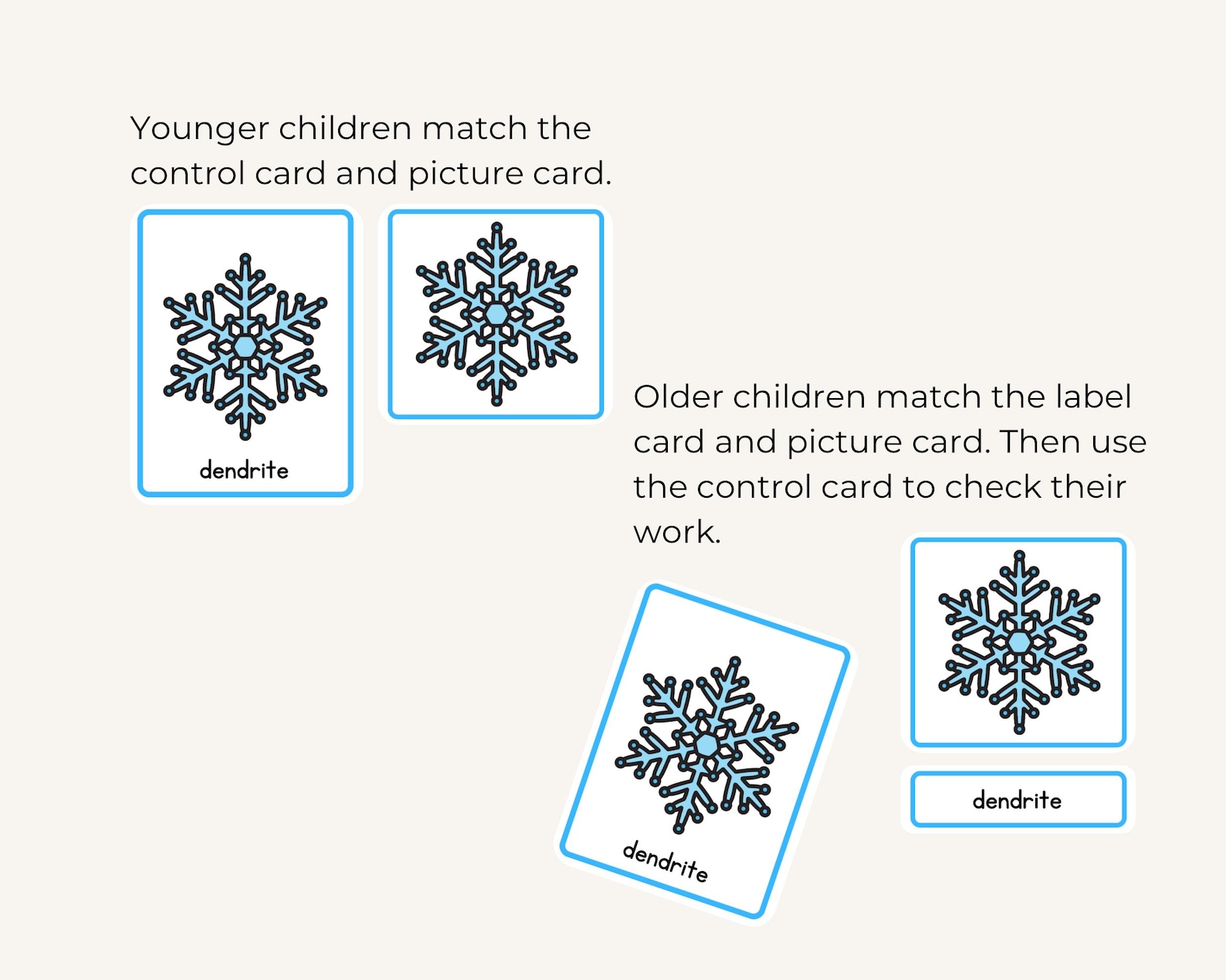 Younger children match the control card and picture card.

dendrite

Older children match the label card and picture card. Then use the control card to check their work.

dendrite

dendrite